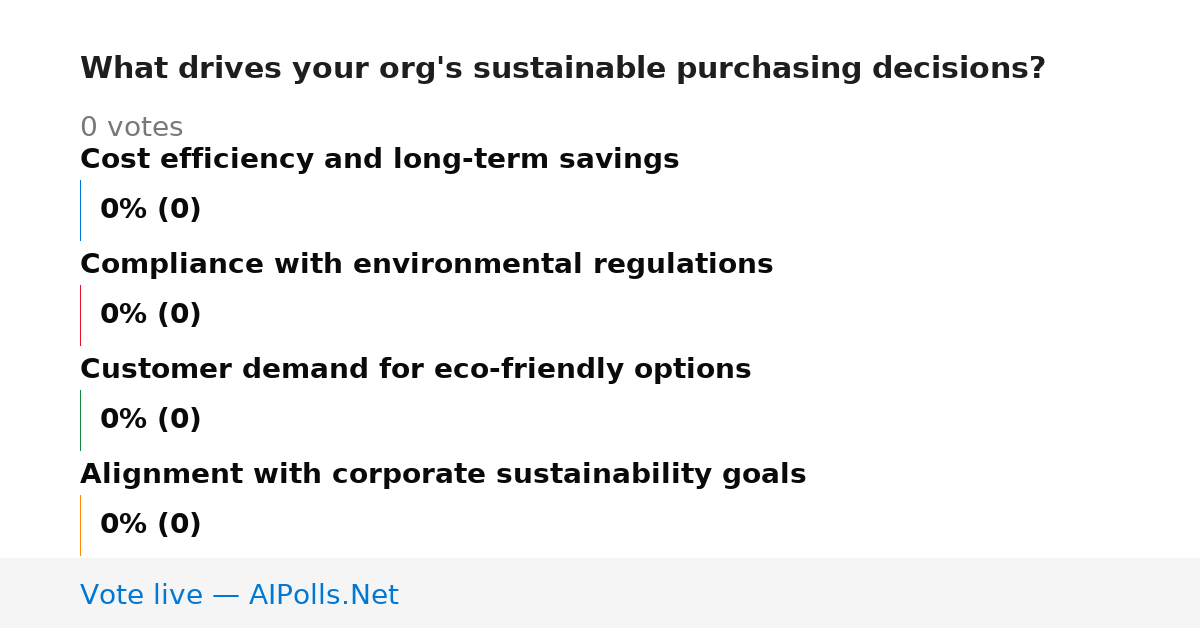 What drives your org's sustainable purchasing decisions?

0 votes

Cost efficiency and long-term savings

0% (0)

Compliance with environmental regulations

0% (0)

Customer demand for eco-friendly options

0% (0)

Alignment with corporate sustainability goals

0% (0)

Vote live — AIPolls.Net